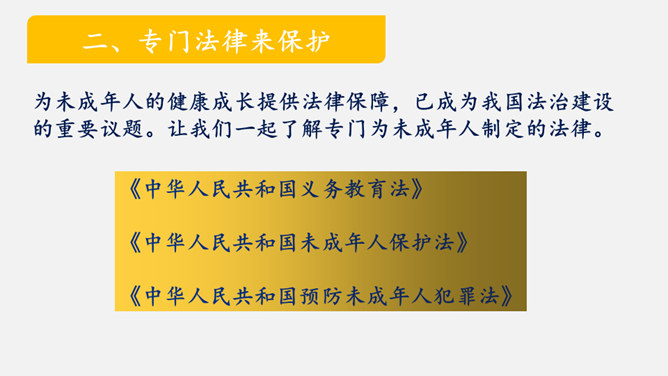 二、专门法律来保护

为未成年人的健康成长提供法律保障，已成为我国法治建设的重要议题。让我们一起了解专门为未成年人制定的法律。

《中华人民共和国义务教育法》

《中华人民共和国未成年人保护法》

《中华人民共和国预防未成年人犯罪法》